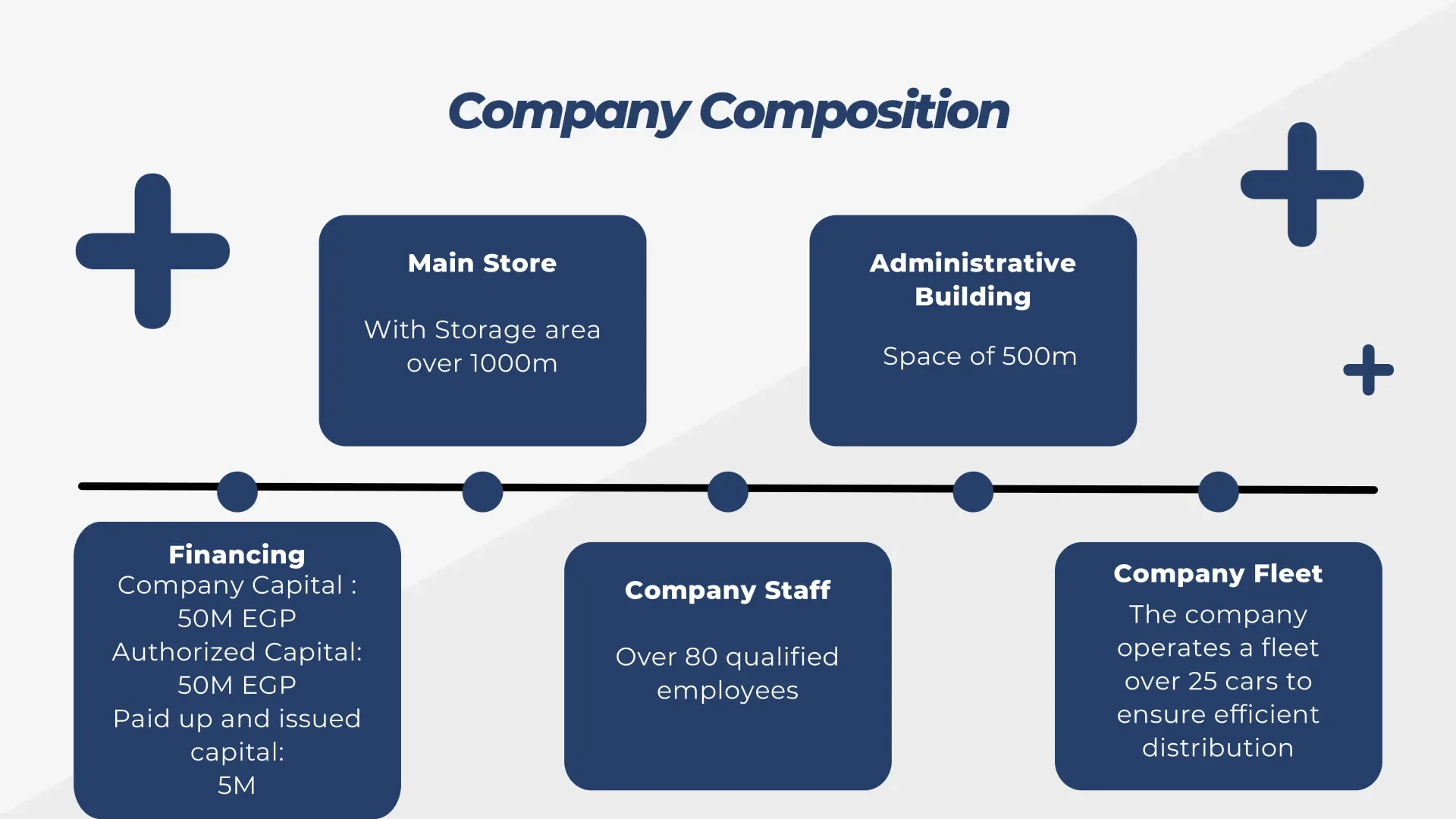 Company Composition

Main Store

With Storage area over 1000m

Administrative Building

Space of 500m

Financing
Company Capital :
50M EGP
Authorized Capital:
50M EGP
Paid up and issued capital:
5M

Company Staff

Over 80 qualified employees

Company Fleet

The company operates a fleet over 25 cars to ensure efficient distribution